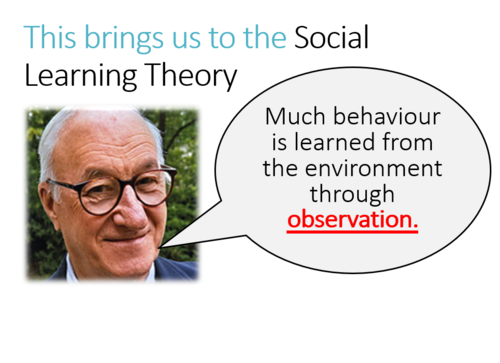 This brings us to the Social Learning Theory

Much behaviour is learned from the environment through observation.